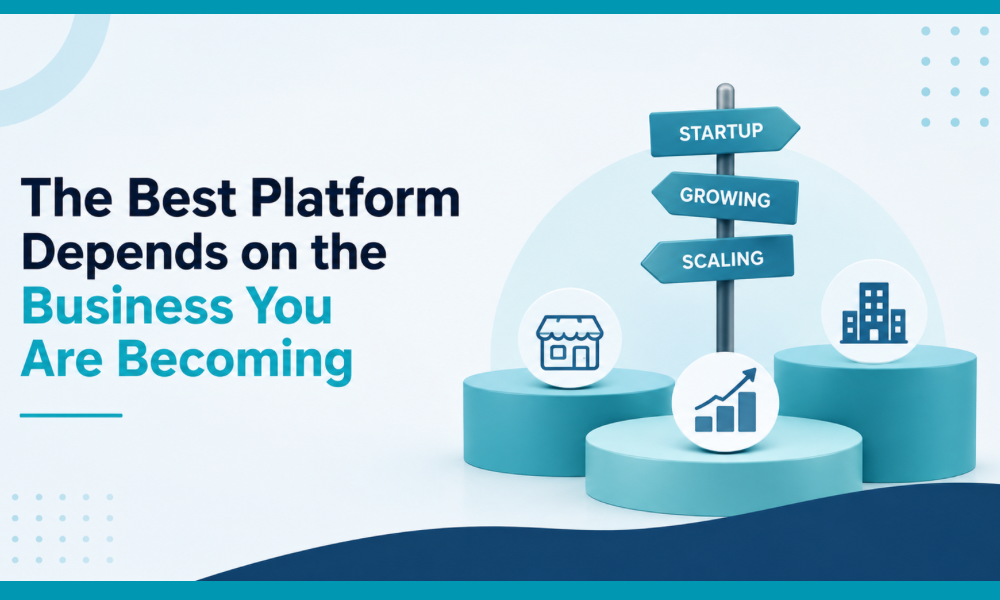 The Best Platform Depends on the Business You Are Becoming

STARTUP

GROWING

SCALING